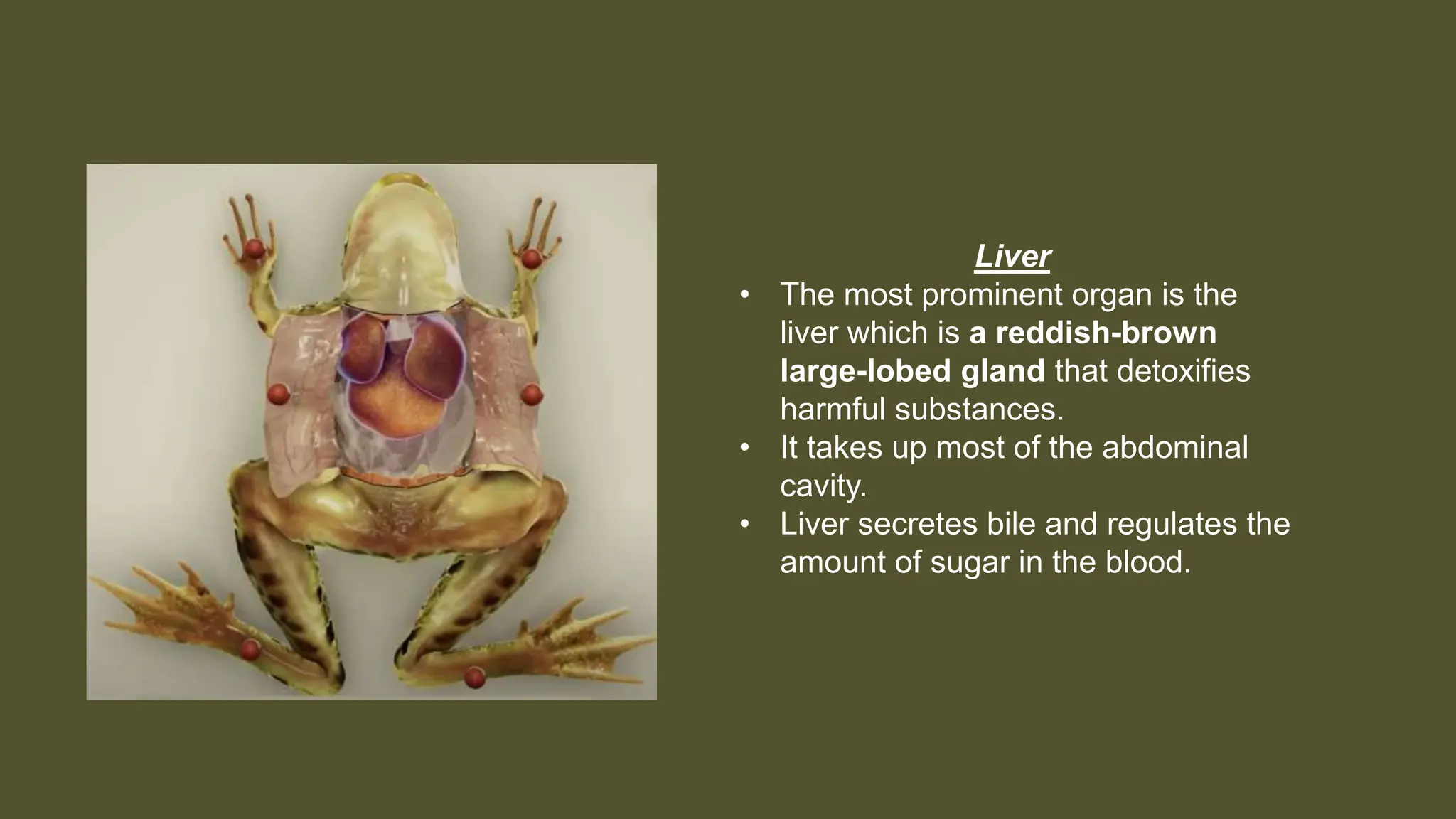 Liver

• The most prominent organ is the liver which is a reddish-brown large-lobed gland that detoxifies harmful substances.
• It takes up most of the abdominal cavity.
• Liver secretes bile and regulates the amount of sugar in the blood.